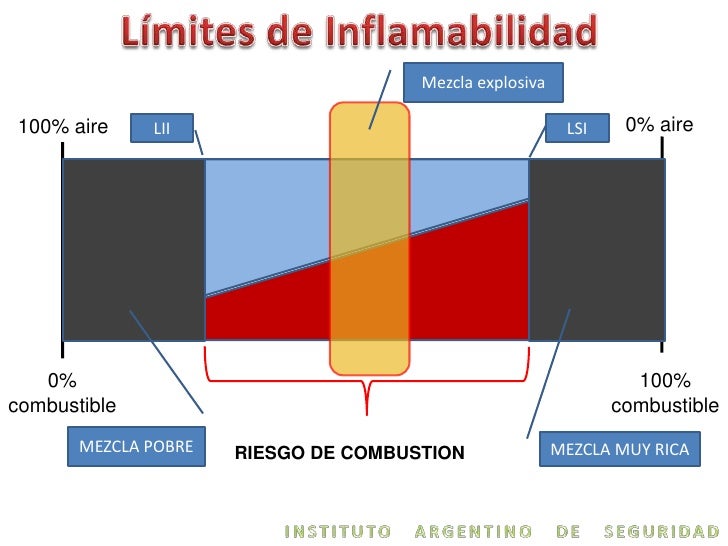 Límites de Inflamabilidad

Mezcla explosiva

100% aire

LII

LSI

0% aire

0% combustible

100% combustible

MEZCLA POBRE

RIESGO DE COMBUSTION

MEZCLA MUY RICA

INSTITUTO ARGENTINO DE SEGURIDAD